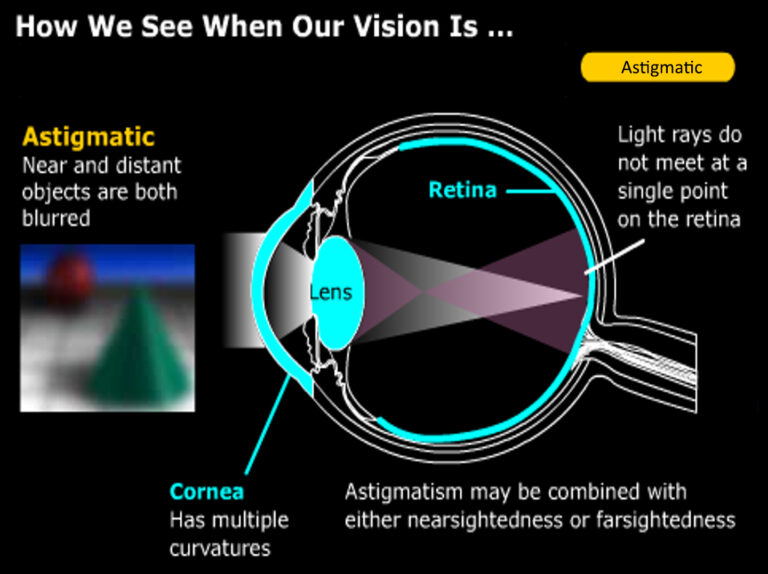 How We See When Our Vision Is ...

Astigmatic

Astigmatic
Near and distant objects are both blurred

Retina

Light rays do not meet at a single point on the retina

Lens

Cornea
Has multiple curvatures

Astigmatism may be combined with either nearsightedness or farsightedness